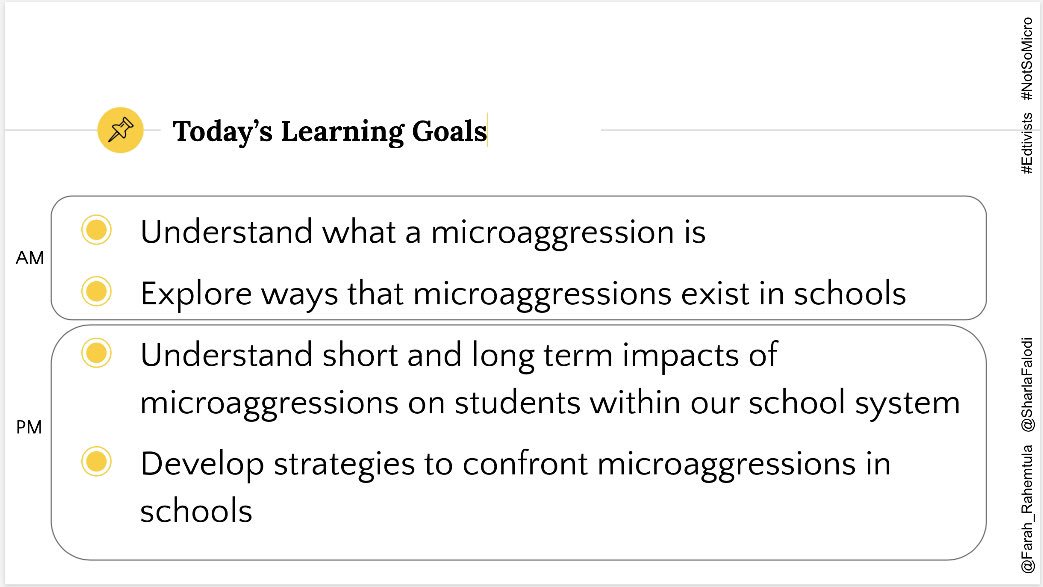 Today's Learning Goals

AM

Understand what a microaggression is

Explore ways that microaggressions exist in schools

PM

Understand short and long term impacts of microaggressions on students within our school system

Develop strategies to confront microaggressions in schools

#Edtivists #NotSoMicro

@Farah_Rahemtula @SharlaFalodi